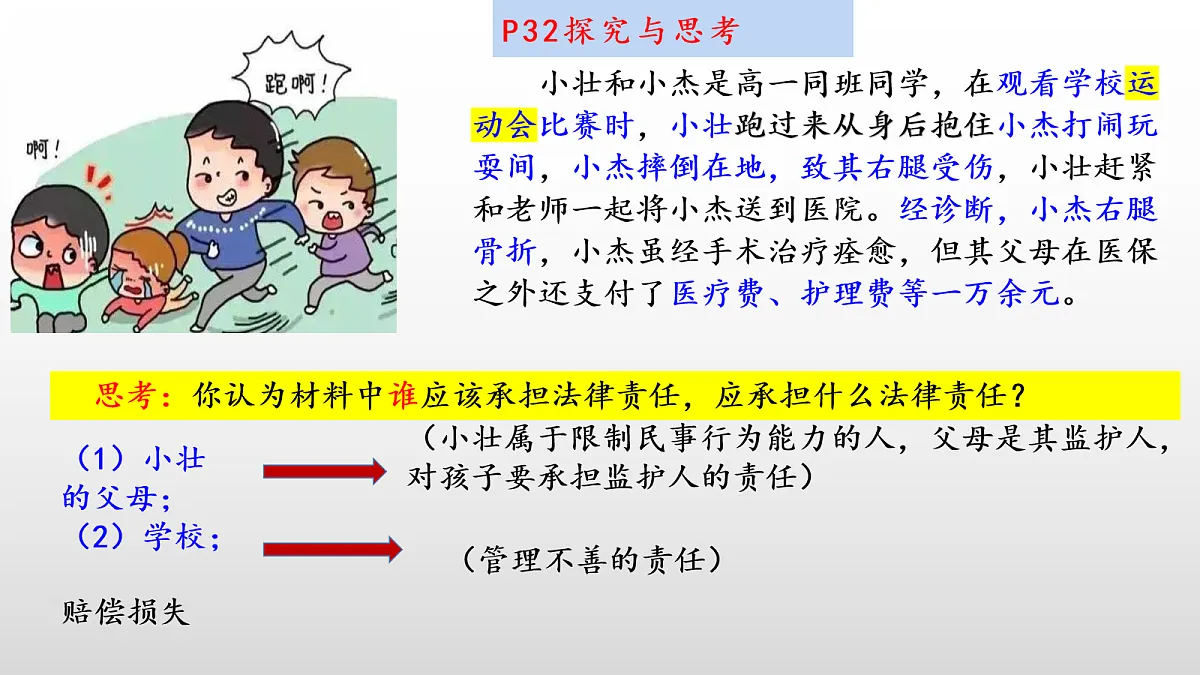 跑啊！

啊！

P32探究与思考

小壮和小杰是高一同班同学，在观看学校运动会比赛时，小壮跑过来从身后抱住小杰打闹玩耍间，小杰摔倒在地，致其右腿受伤，小壮赶紧和老师一起将小杰送到医院。经诊断，小杰右腿骨折，小杰虽经手术治疗痊愈，但其父母在医保之外还支付了医疗费、护理费等一万余元。

思考：你认为材料中谁应该承担法律责任，应承担什么法律责任？

（1）小壮的父母；

（小壮属于限制民事行为能力的人，父母是其监护人，对孩子要承担监护人的责任）

（2）学校；

（管理不善的责任）

赔偿损失